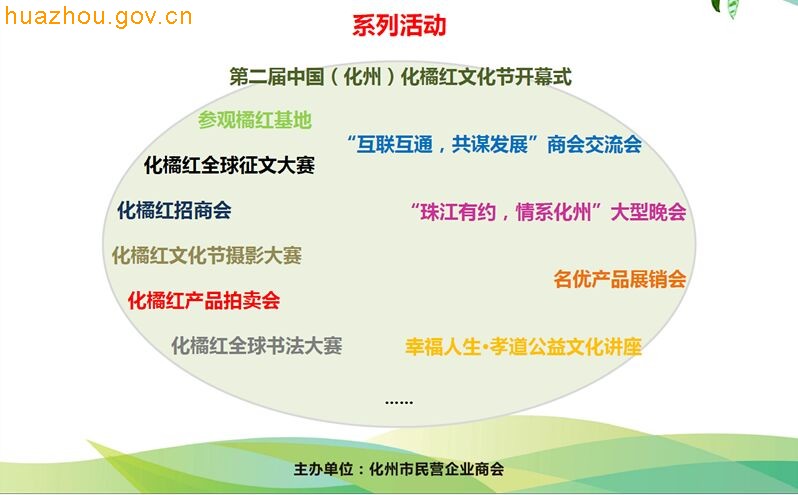 huazhou.gov.cn

系列活动

第二届中国（化州）化橘红文化节开幕式

参观橘红基地

“互联互通，共谋发展”商会交流会

化橘红全球征文大赛

化橘红招商会

“珠江有约，情系化州”大型晚会

化橘红文化节摄影大赛

名优产品展销会

化橘红产品拍卖会

化橘红全球书法大赛

幸福人生•孝道公益文化讲座

……

主办单位：化州市民营企业商会